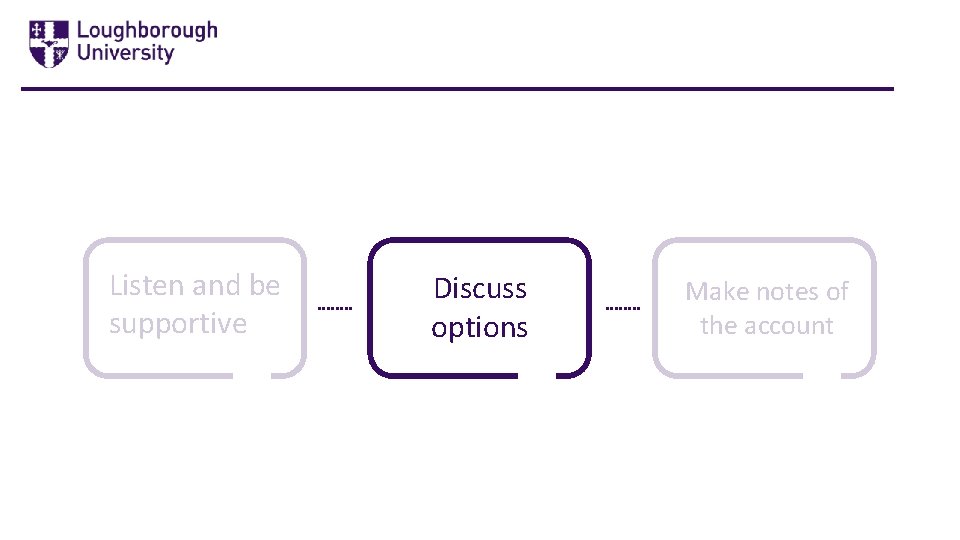 Loughborough University

Listen and be supportive

Discuss options

Make notes of the account